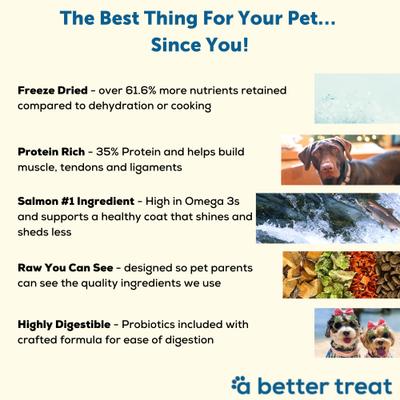 The Best Thing For Your Pet... Since You!

Freeze Dried - over 61.6% more nutrients retained compared to dehydration or cooking

Protein Rich - 35% Protein and helps build muscle, tendons and ligaments

Salmon #1 Ingredient - High in Omega 3s and supports a healthy coat that shines and sheds less

Raw You Can See - designed so pet parents can see the quality ingredients we use

Highly Digestible - Probiotics included with crafted formula for ease of digestion

a better treat